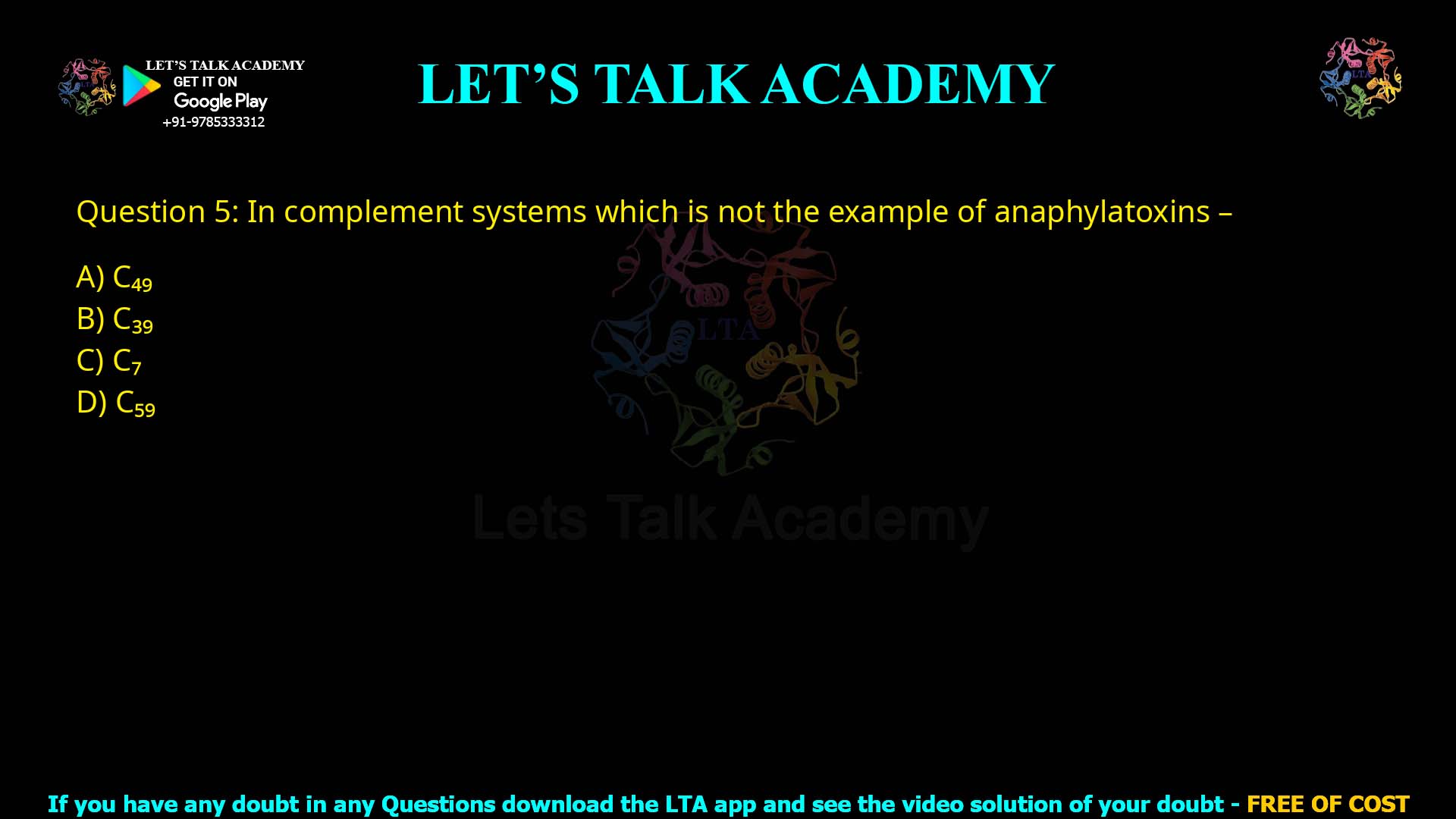 LET'S TALK ACADEMY
GET IT ON
Google Play
+91-9785333312

LET'S TALK ACADEMY

LTA

Question 5: In complement systems which is not the example of anaphylatoxins –

A) $C_{49}$
B) $C_{39}$
C) $C_7$
D) $C_{59}$

LTA

Lets Talk Academy

If you have any doubt in any Questions download the LTA app and see the video solution of your doubt - FREE OF COST